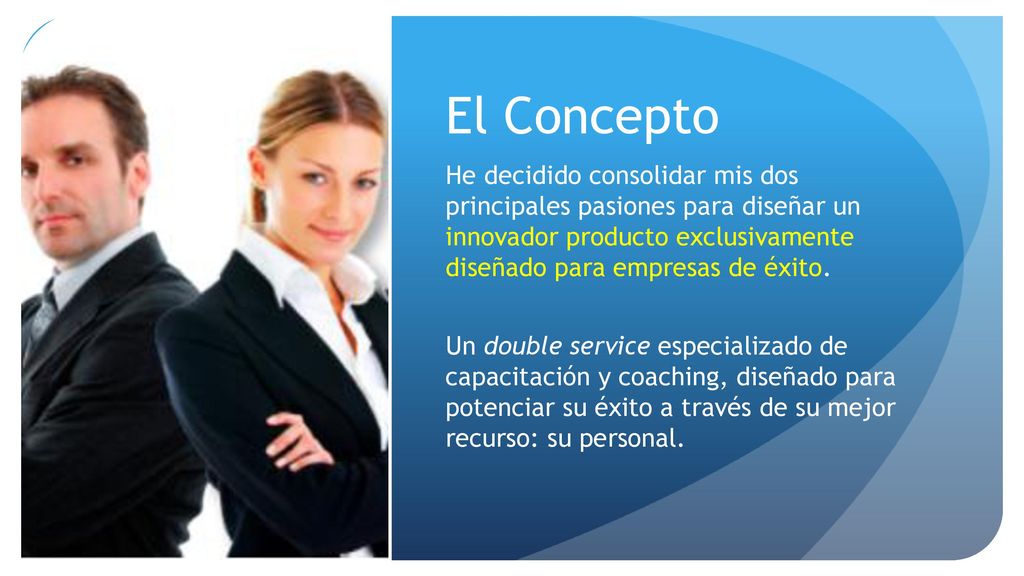 El Concepto

He decidido consolidar mis dos principales pasiones para diseñar un innovador producto exclusivamente diseñado para empresas de éxito.

Un double service especializado de capacitación y coaching, diseñado para potenciar su éxito a través de su mejor recurso: su personal.